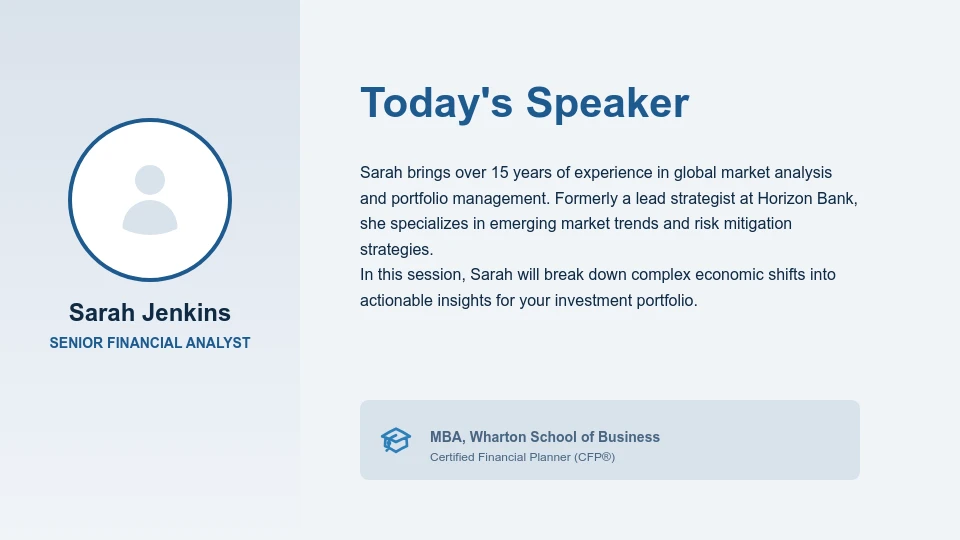 Sarah Jenkins
SENIOR FINANCIAL ANALYST

Today's Speaker

Sarah brings over 15 years of experience in global market analysis and portfolio management. Formerly a lead strategist at Horizon Bank, she specializes in emerging market trends and risk mitigation strategies.
In this session, Sarah will break down complex economic shifts into actionable insights for your investment portfolio.

MBA, Wharton School of Business
Certified Financial Planner (CFP®)